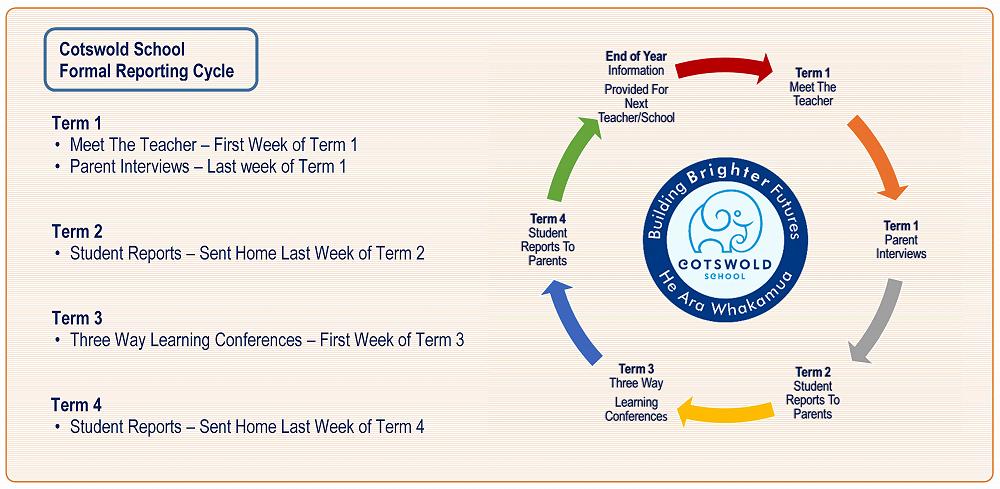 Cotswold School
Formal Reporting Cycle

Term 1
• Meet The Teacher – First Week of Term 1
• Parent Interviews – Last week of Term 1

Term 2
• Student Reports – Sent Home Last Week of Term 2

Term 3
• Three Way Learning Conferences – First Week of Term 3

Term 4
• Student Reports – Sent Home Last Week of Term 4

End of Year Information Provided For Next Teacher/School

Term 1 Meet The Teacher

Term 1 Parent Interviews

Term 2 Student Reports To Parents

Term 3 Three Way Learning Conferences

Term 4 Student Reports To Parents

Building Brighter Futures
COTSWOLD SCHOOL
He Ara Whakamua